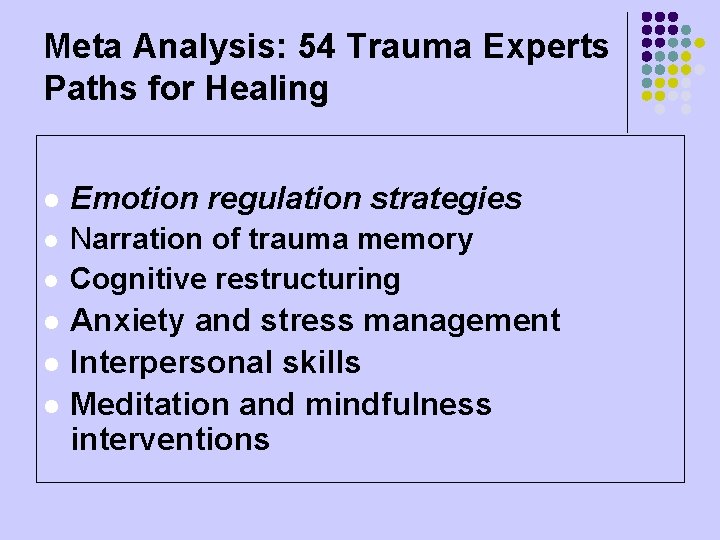 Meta Analysis: 54 Trauma Experts Paths for Healing

- Emotion regulation strategies
- Narration of trauma memory
- Cognitive restructuring
- Anxiety and stress management
- Interpersonal skills
- Meditation and mindfulness interventions